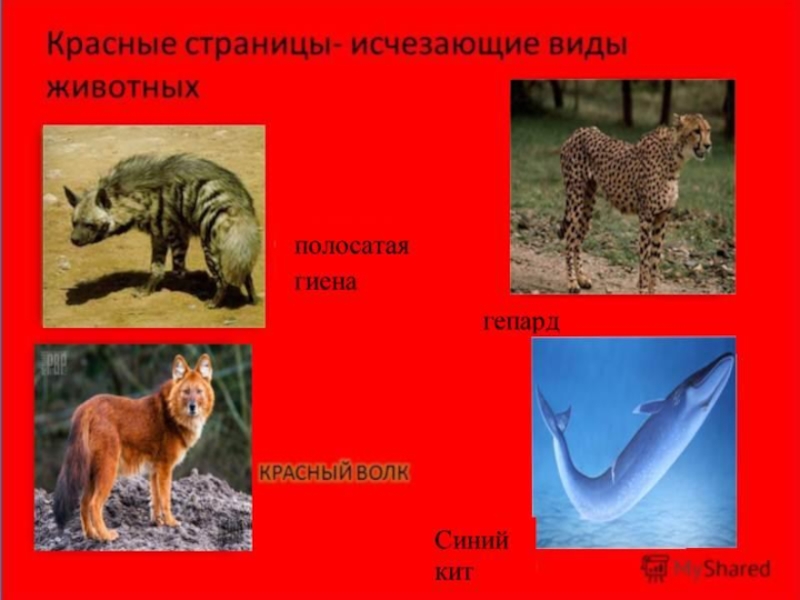 Красные страницы- исчезающие виды животных

полосатая гиена

гепард

КРАСНЫЙ ВОЛК

Синий кит

MyShared